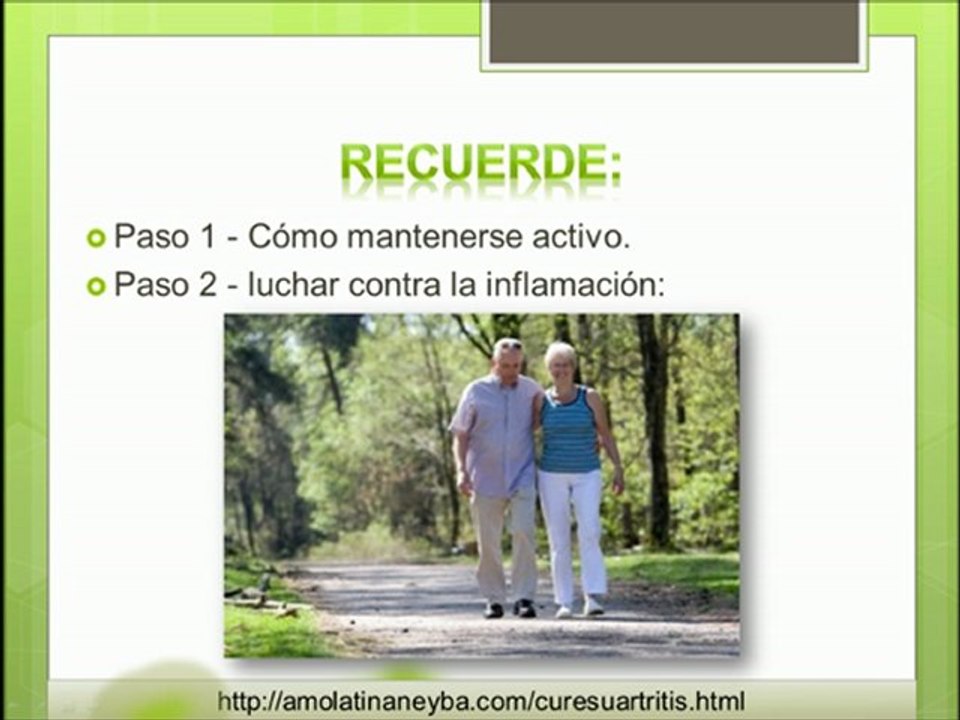 RECUERDE:

Paso 1 - Cómo mantenerse activo.

Paso 2 - luchar contra la inflamación:

http://amolatinaneyba.com/curesuartritis.html